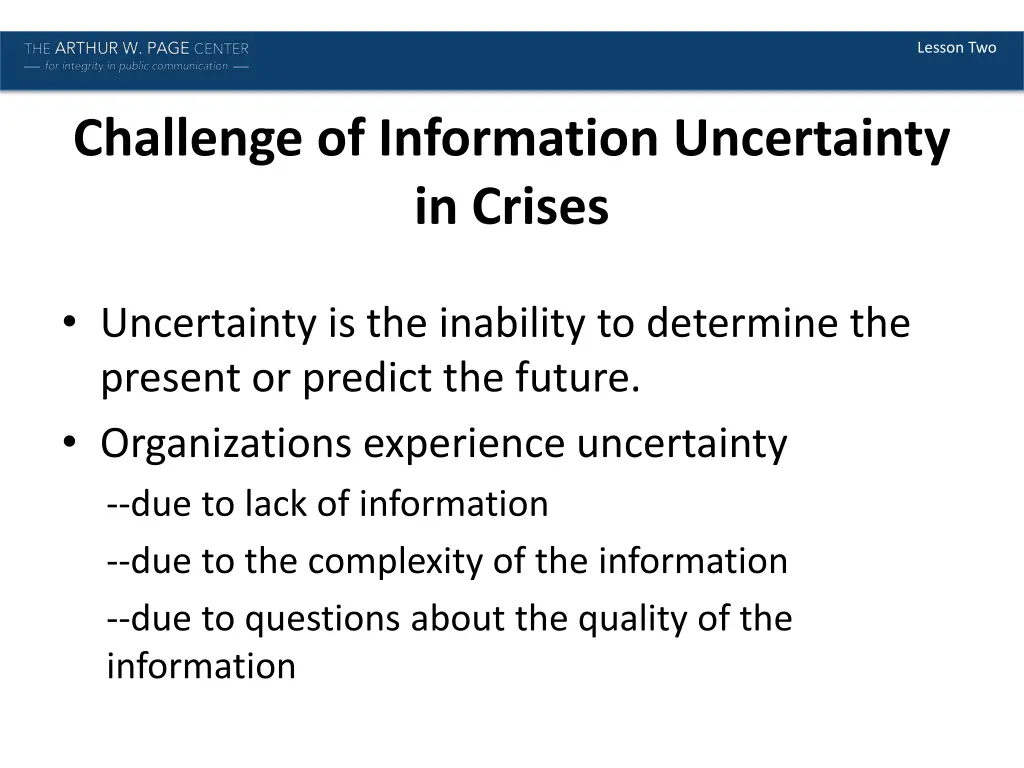 THE ARTHUR W. PAGE CENTER
— for integrity in public communication —

Lesson Two

Challenge of Information Uncertainty in Crises

• Uncertainty is the inability to determine the present or predict the future.
• Organizations experience uncertainty
--due to lack of information
--due to the complexity of the information
--due to questions about the quality of the information